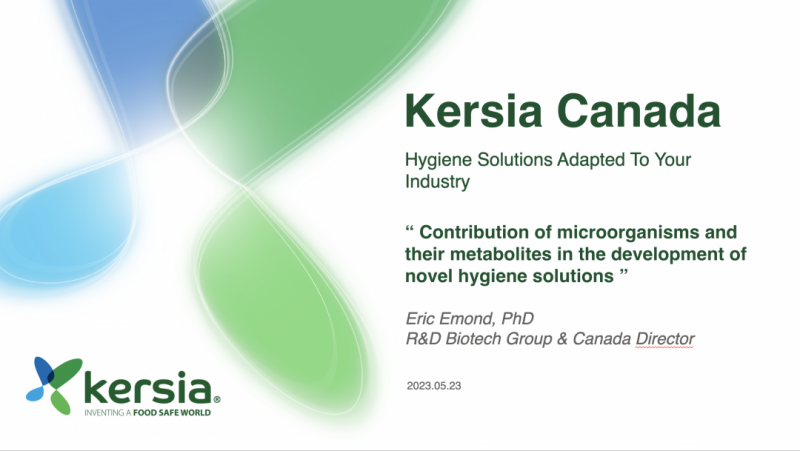 Kersia Canada

Hygiene Solutions Adapted To Your Industry

“ Contribution of microorganisms and their metabolites in the development of novel hygiene solutions ”

Eric Emond, PhD
R&D Biotech Group & Canada Director

2023.05.23

kersia®
INVENTING A FOOD SAFE WORLD